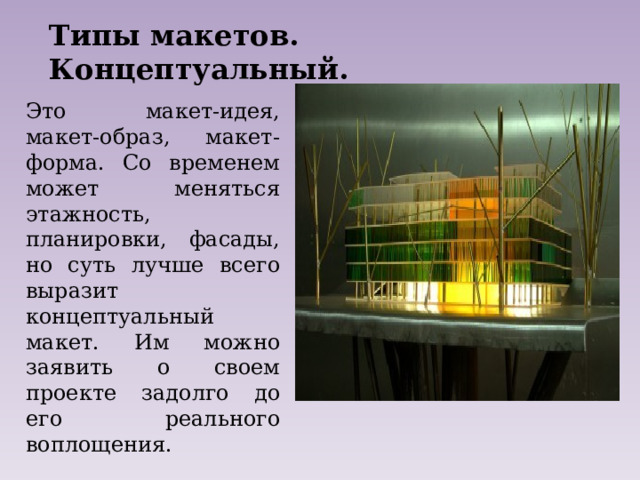 Типы макетов. Концептуальный.

Это макет-идея, макет-образ, макет-форма. Со временем может меняться этажность, планировки, фасады, но суть лучше всего выразит концептуальный макет. Им можно заявить о своем проекте задолго до его реального воплощения.